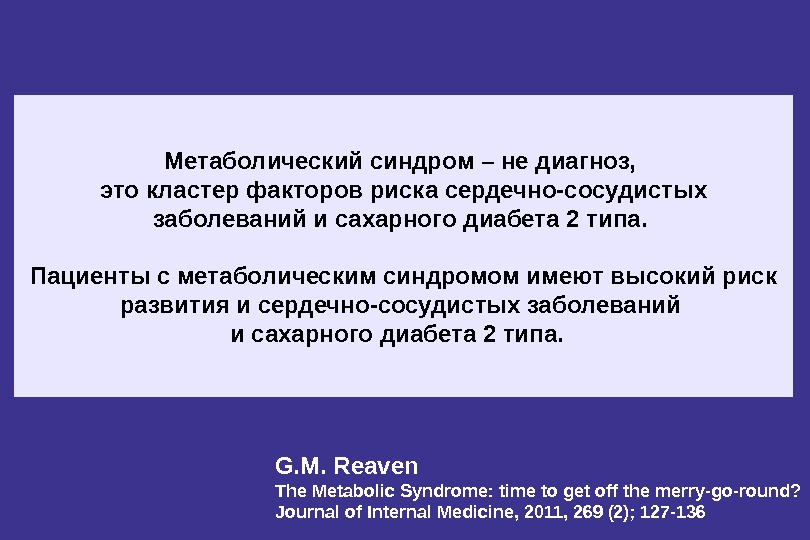 Метаболический синдром – не диагноз,
это кластер факторов риска сердечно-сосудистых заболеваний и сахарного диабета 2 типа.

Пациенты с метаболическим синдромом имеют высокий риск развития и сердечно-сосудистых заболеваний
и сахарного диабета 2 типа.

G.M. Reaven
The Metabolic Syndrome: time to get off the merry-go-round?
Journal of Internal Medicine, 2011, 269 (2); 127-136